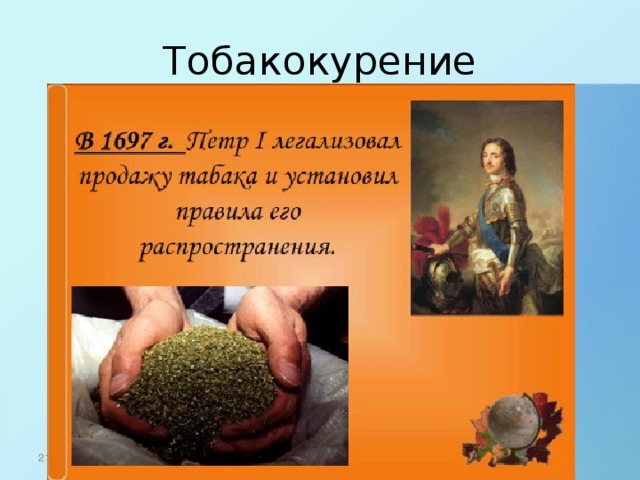 Тобакокурение

В 1697 г. Петр I легализовал продажу табака и установил правила его распространения.

2